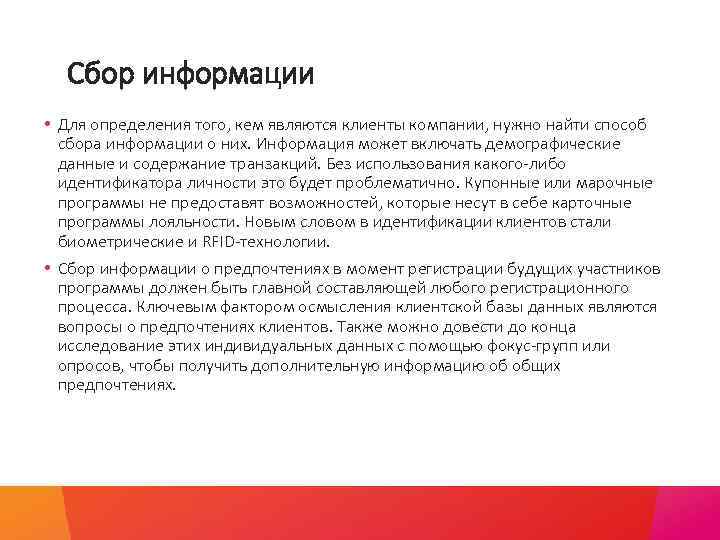 Сбор информации

• Для определения того, кем являются клиенты компании, нужно найти способ сбора информации о них. Информация может включать демографические данные и содержание транзакций. Без использования какого-либо идентификатора личности это будет проблематично. Купонные или марочные программы не предоставят возможностей, которые несут в себе карточные программы лояльности. Новым словом в идентификации клиентов стали биометрические и RFID-технологии.

• Сбор информации о предпочтениях в момент регистрации будущих участников программы должен быть главной составляющей любого регистрационного процесса. Ключевым фактором осмысления клиентской базы данных являются вопросы о предпочтениях клиентов. Также можно довести до конца исследование этих индивидуальных данных с помощью фокус-групп или опросов, чтобы получить дополнительную информацию об общих предпочтениях.